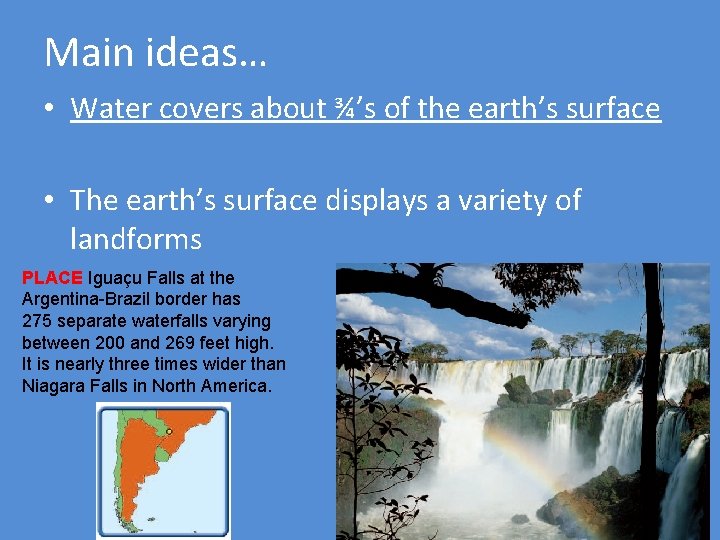 Main ideas…

• Water covers about ¾'s of the earth's surface

• The earth's surface displays a variety of landforms

PLACE Iguaçu Falls at the Argentina-Brazil border has 275 separate waterfalls varying between 200 and 269 feet high. It is nearly three times wider than Niagara Falls in North America.